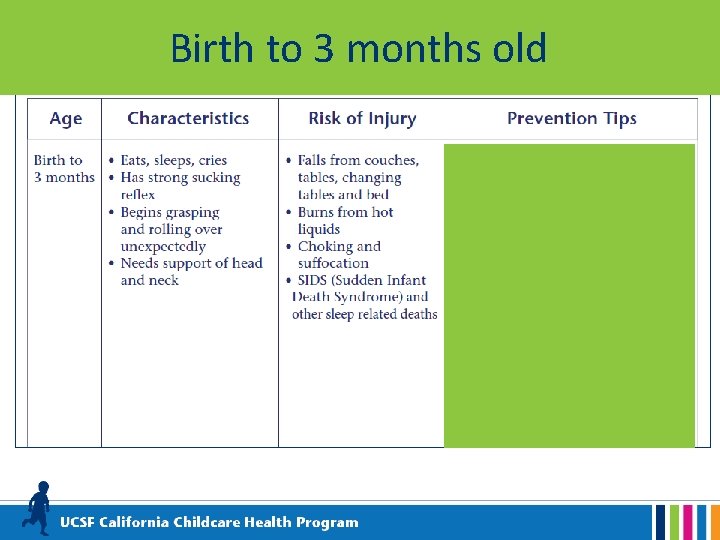 Birth to 3 months old

| Age | Characteristics | Risk of Injury | Prevention Tips |
|---|---|---|---|
| Birth to 3 months | • Eats, sleeps, cries<br>• Has strong sucking reflex<br>• Begins grasping and rolling over unexpectedly<br>• Needs support of head and neck | • Falls from couches, tables, changing tables and bed<br>• Burns from hot liquids<br>• Choking and suffocation<br>• SIDS (Sudden Infant Death Syndrome) and other sleep related deaths | |

UCSF California Childcare Health Program